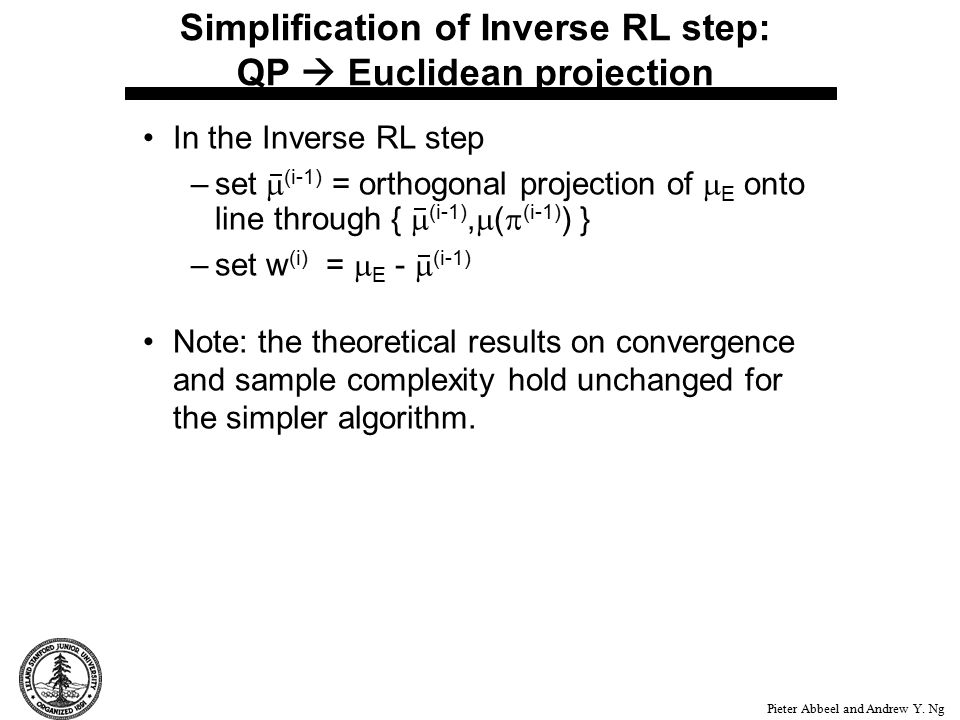 Simplification of Inverse RL step: QP → Euclidean projection

• In the Inverse RL step
 – set $\bar{\mu}^{(i-1)}$ = orthogonal projection of $\mu_E$ onto line through { $\bar{\mu}^{(i-1)}$,$\mu(\pi^{(i-1)})$ }
 – set $w^{(i)}$ = $\mu_E$ - $\bar{\mu}^{(i-1)}$

• Note: the theoretical results on convergence and sample complexity hold unchanged for the simpler algorithm.

LELAND STANFORD JUNIOR UNIVERSITY ORGANIZED 1891

Pieter Abbeel and Andrew Y. Ng